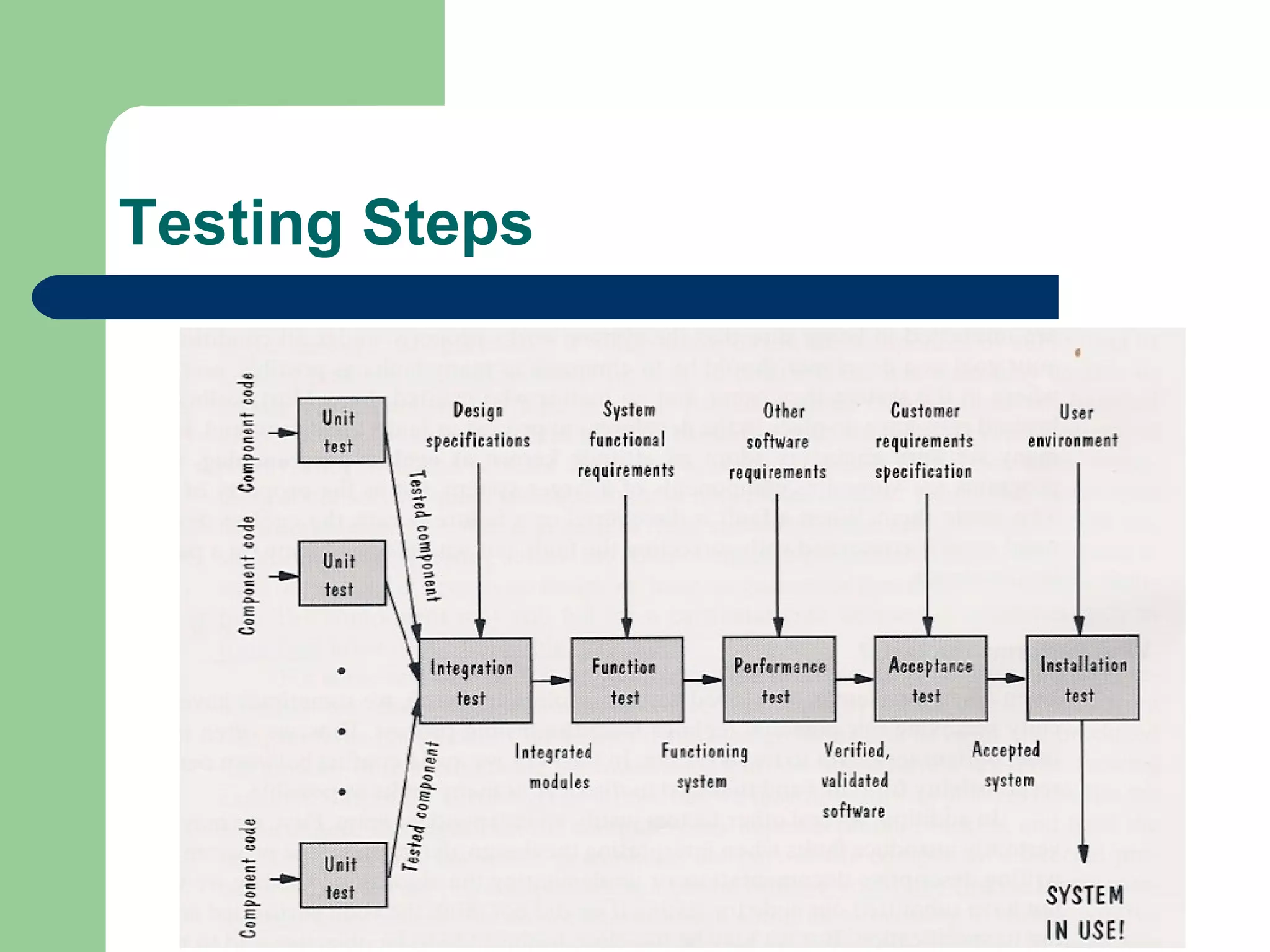 Testing Steps

Component code

Unit test

Component code

Unit test

Component code

Unit test

Tested component

Tested component

Design specifications

System functional requirements

Other software requirements

Customer requirements specification

User environment

Integration test

Function test

Performance test

Acceptance test

Installation test

Integrated modules

Functioning system

Verified, validated software

Accepted system

SYSTEM IN USE!